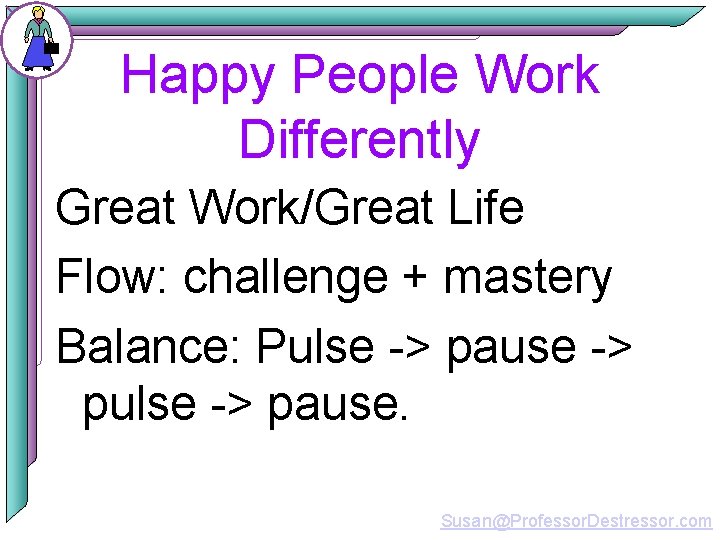 Happy People Work Differently

Great Work/Great Life

Flow: challenge + mastery

Balance: Pulse -> pause -> pulse -> pause.

Susan@ProfessorDestressor.com